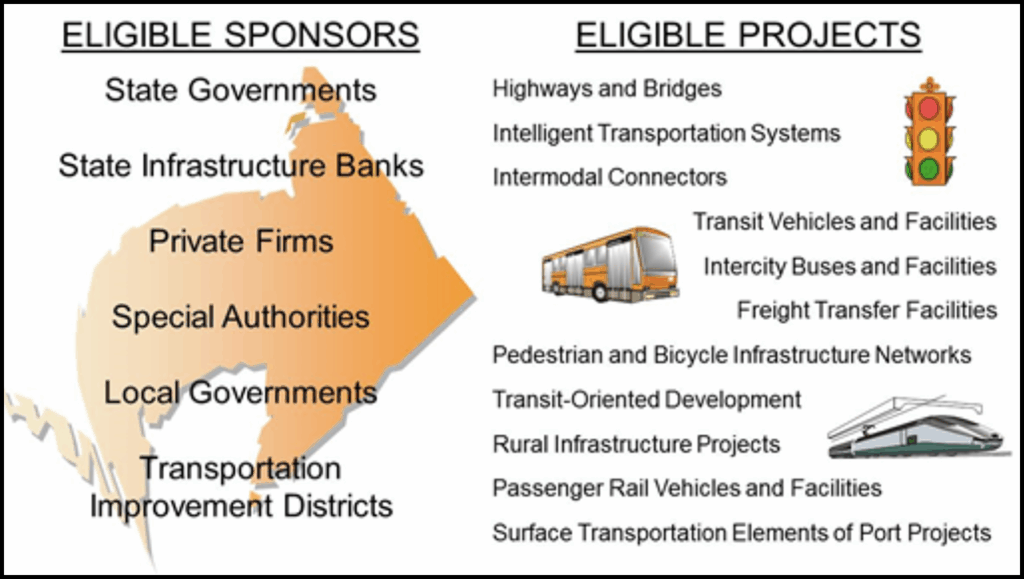 ELIGIBLE SPONSORS

State Governments

State Infrastructure Banks

Private Firms

Special Authorities

Local Governments

Transportation Improvement Districts

ELIGIBLE PROJECTS

Highways and Bridges

Intelligent Transportation Systems

Intermodal Connectors

Transit Vehicles and Facilities

Intercity Buses and Facilities

Freight Transfer Facilities

Pedestrian and Bicycle Infrastructure Networks

Transit-Oriented Development

Rural Infrastructure Projects

Passenger Rail Vehicles and Facilities

Surface Transportation Elements of Port Projects